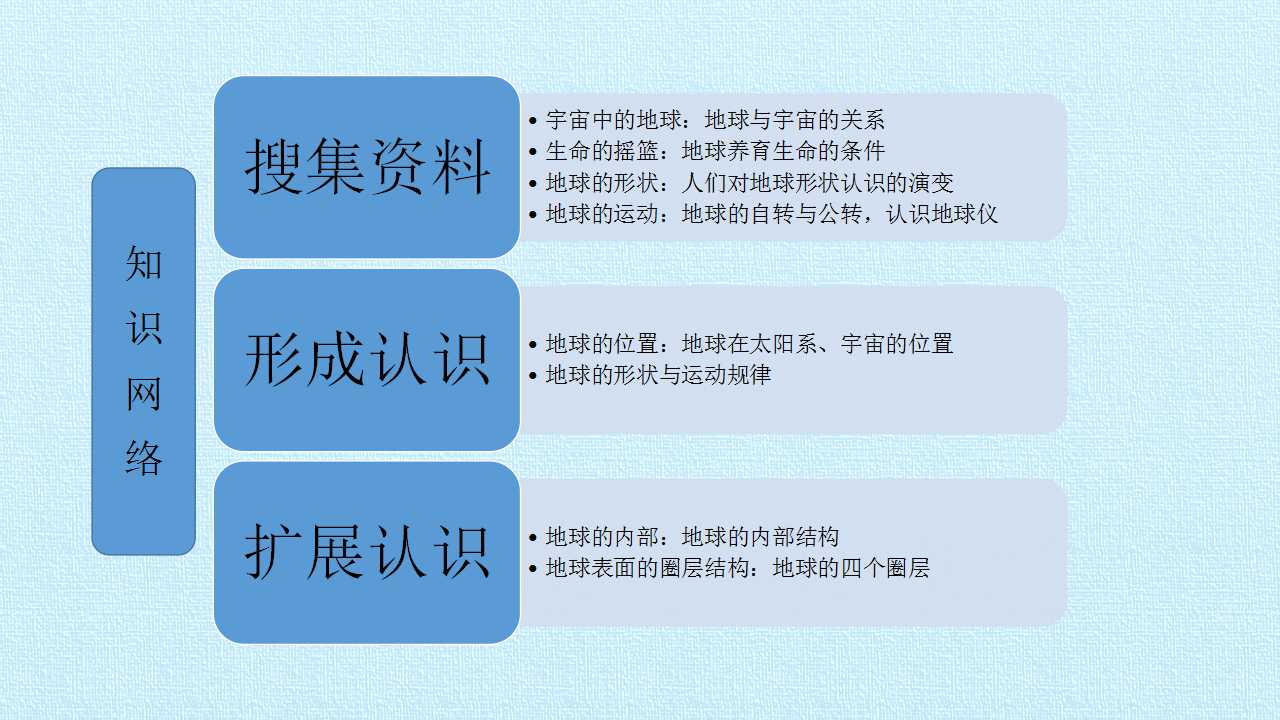 知识网络

搜集资料

• 宇宙中的地球：地球与宇宙的关系
• 生命的摇篮：地球养育生命的条件
• 地球的形状：人们对地球形状认识的演变
• 地球的运动：地球的自转与公转，认识地球仪

形成认识

• 地球的位置：地球在太阳系、宇宙的位置
• 地球的形状与运动规律

扩展认识

• 地球的内部：地球的内部结构
• 地球表面的圈层结构：地球的四个圈层